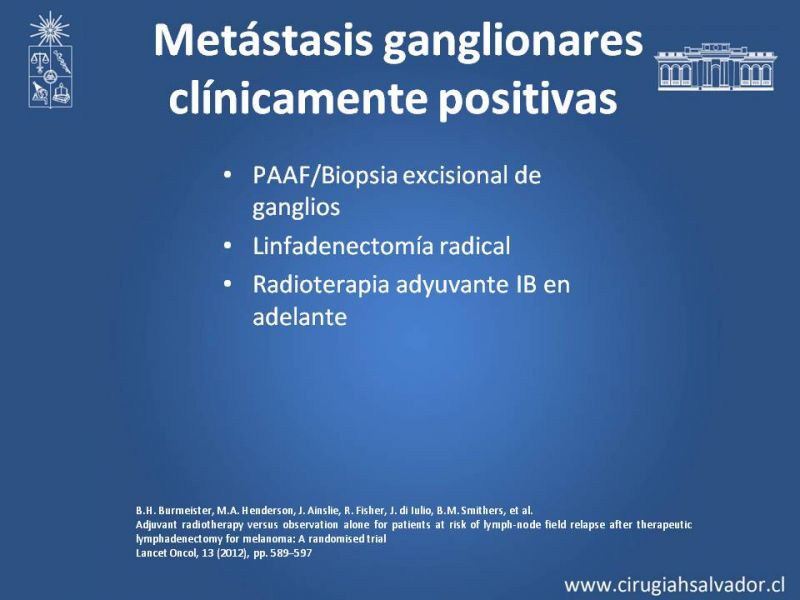 Metástasis ganglionares clínicamente positivas

• PAAF/Biopsia excisional de ganglios
• Linfadenectomía radical
• Radioterapia adyuvante IB en adelante

B.H. Burmeister, M.A. Henderson, J. Ainslie, R. Fisher, J. di Iulio, B.M. Smithers, et al.
Adjuvant radiotherapy versus observation alone for patients at risk of lymph-node field relapse after therapeutic lymphadenectomy for melanoma: A randomised trial
Lancet Oncol, 13 (2012), pp. 589–597

www.cirugiahsalvador.cl